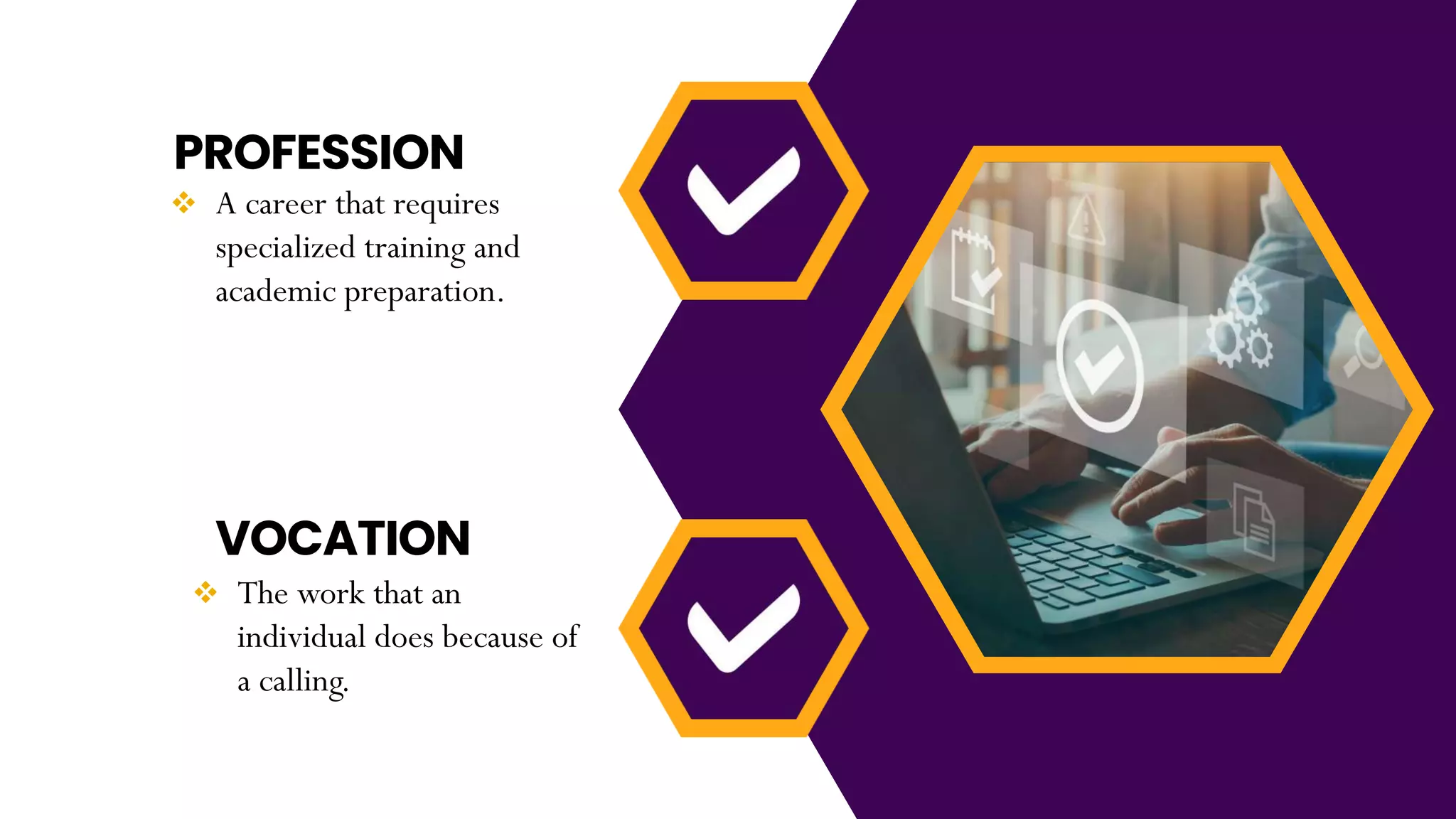 PROFESSION

❖ A career that requires specialized training and academic preparation.

VOCATION

❖ The work that an individual does because of a calling.